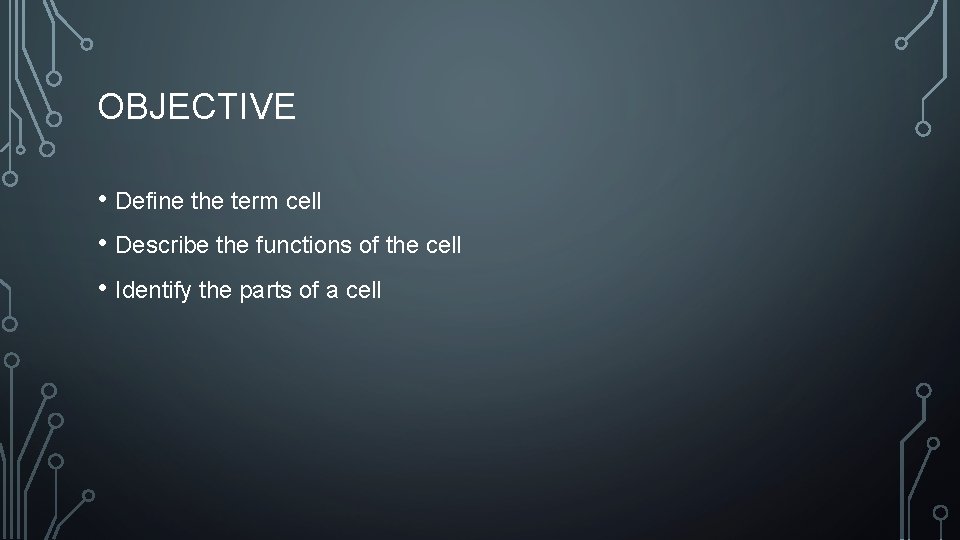 OBJECTIVE

• Define the term cell
• Describe the functions of the cell
• Identify the parts of a cell